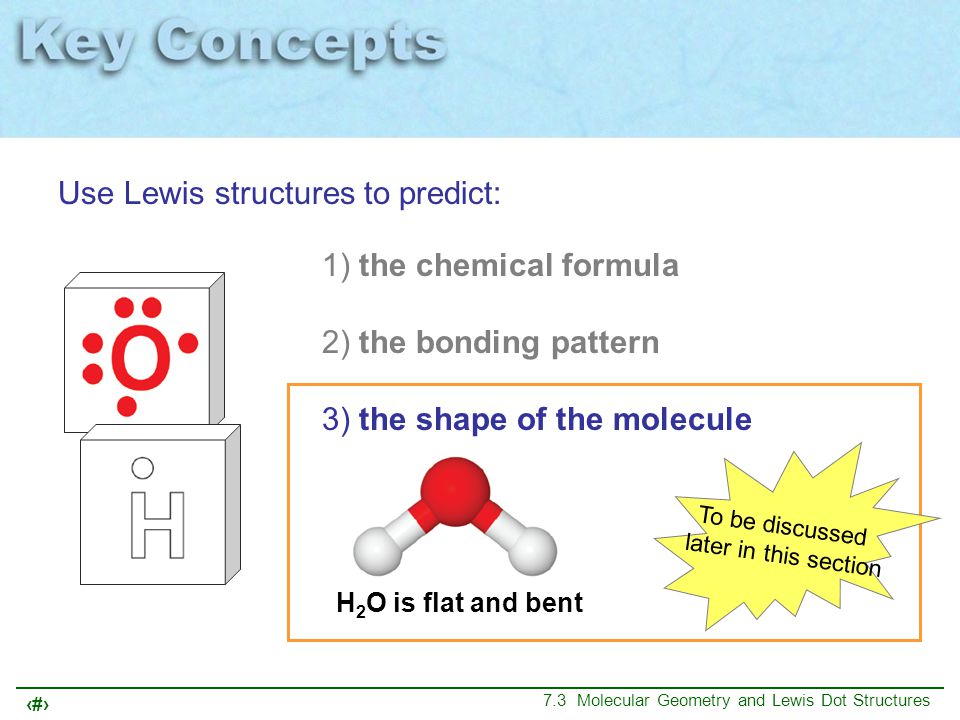 Key Concepts

Use Lewis structures to predict:

O

H

1) the chemical formula

2) the bonding pattern

3) the shape of the molecule

$H_2O$ is flat and bent

To be discussed later in this section

‹#›

7.3 Molecular Geometry and Lewis Dot Structures